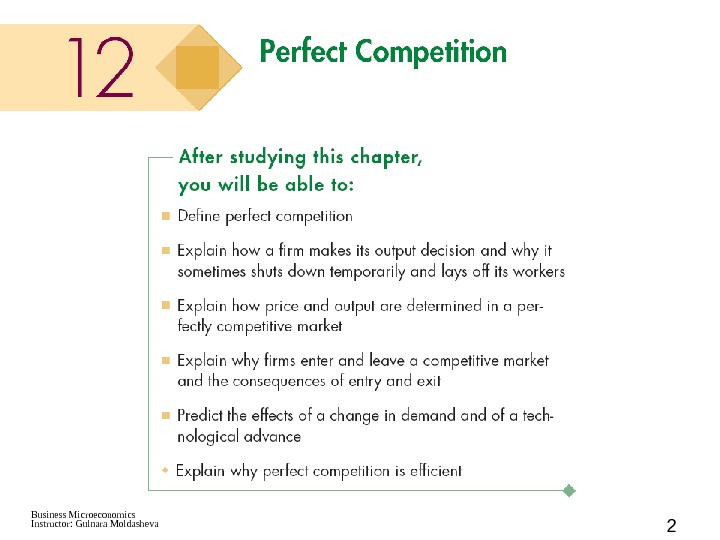 12

Perfect Competition

After studying this chapter, you will be able to:

Define perfect competition

Explain how a firm makes its output decision and why it sometimes shuts down temporarily and lays off its workers

Explain how price and output are determined in a perfectly competitive market

Explain why firms enter and leave a competitive market and the consequences of entry and exit

Predict the effects of a change in demand and of a technological advance

Explain why perfect competition is efficient

Business Microeconomics
Instructor: Gulnara Moldasheva

2